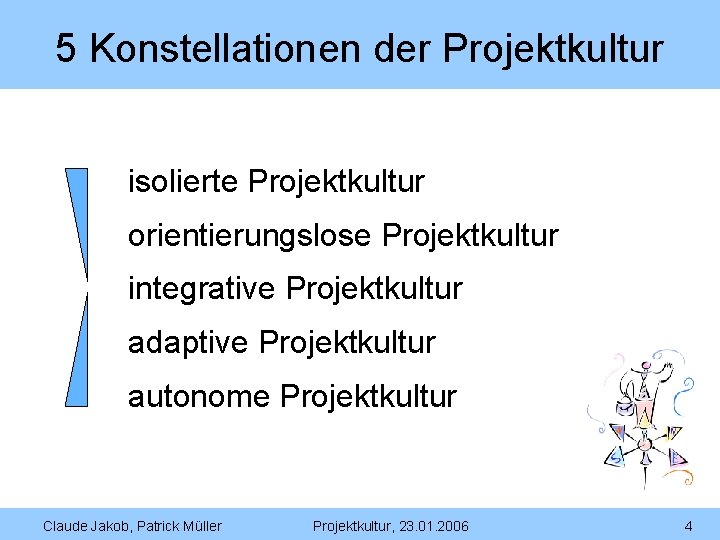 5 Konstellationen der Projektkultur

isolierte Projektkultur

orientierungslose Projektkultur

integrative Projektkultur

adaptive Projektkultur

autonome Projektkultur

Claude Jakob, Patrick Müller Projektkultur, 23.01.2006 4